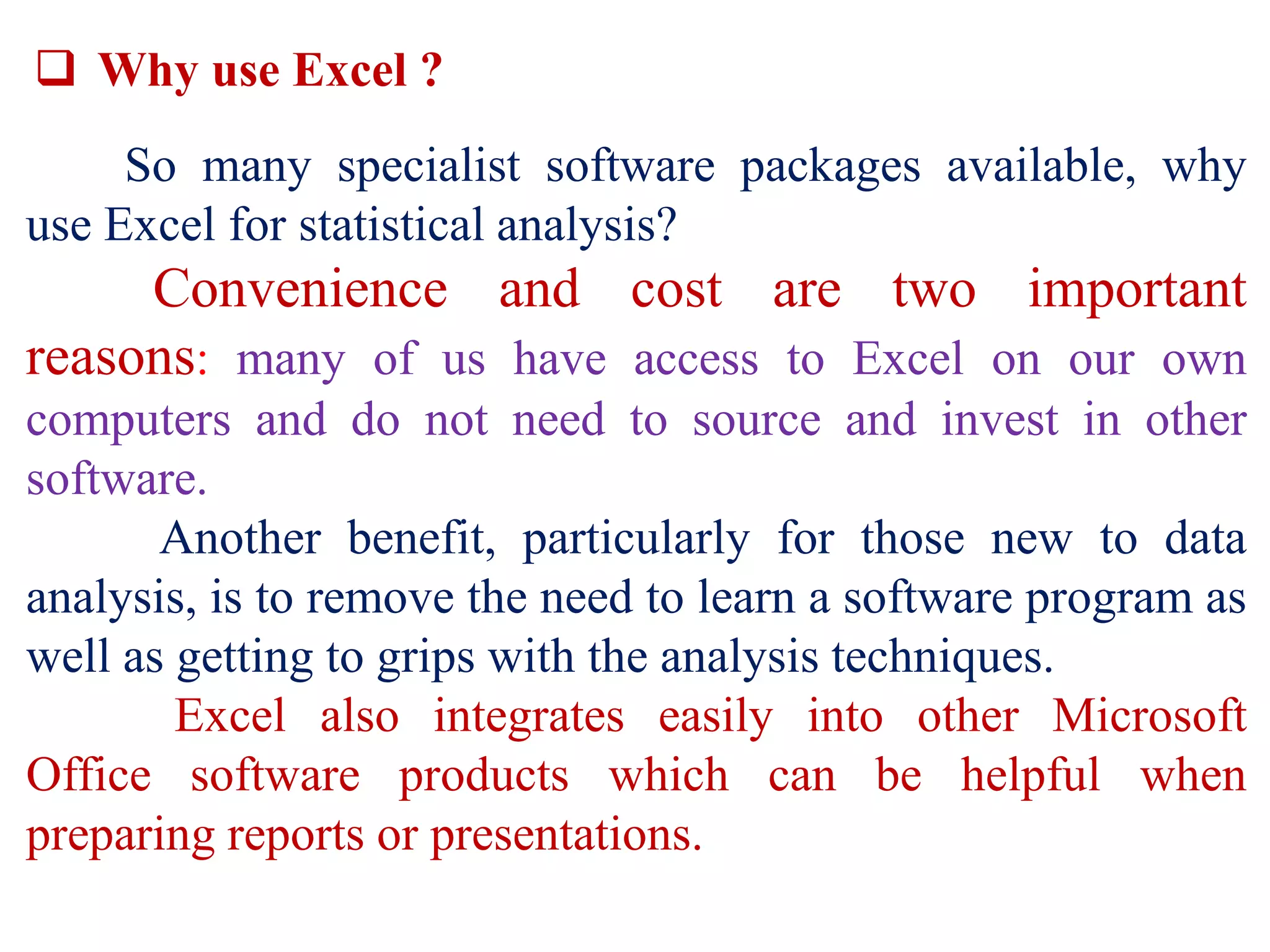 ❑ Why use Excel ?

So many specialist software packages available, why use Excel for statistical analysis?

Convenience and cost are two important reasons: many of us have access to Excel on our own computers and do not need to source and invest in other software.

Another benefit, particularly for those new to data analysis, is to remove the need to learn a software program as well as getting to grips with the analysis techniques.

Excel also integrates easily into other Microsoft Office software products which can be helpful when preparing reports or presentations.